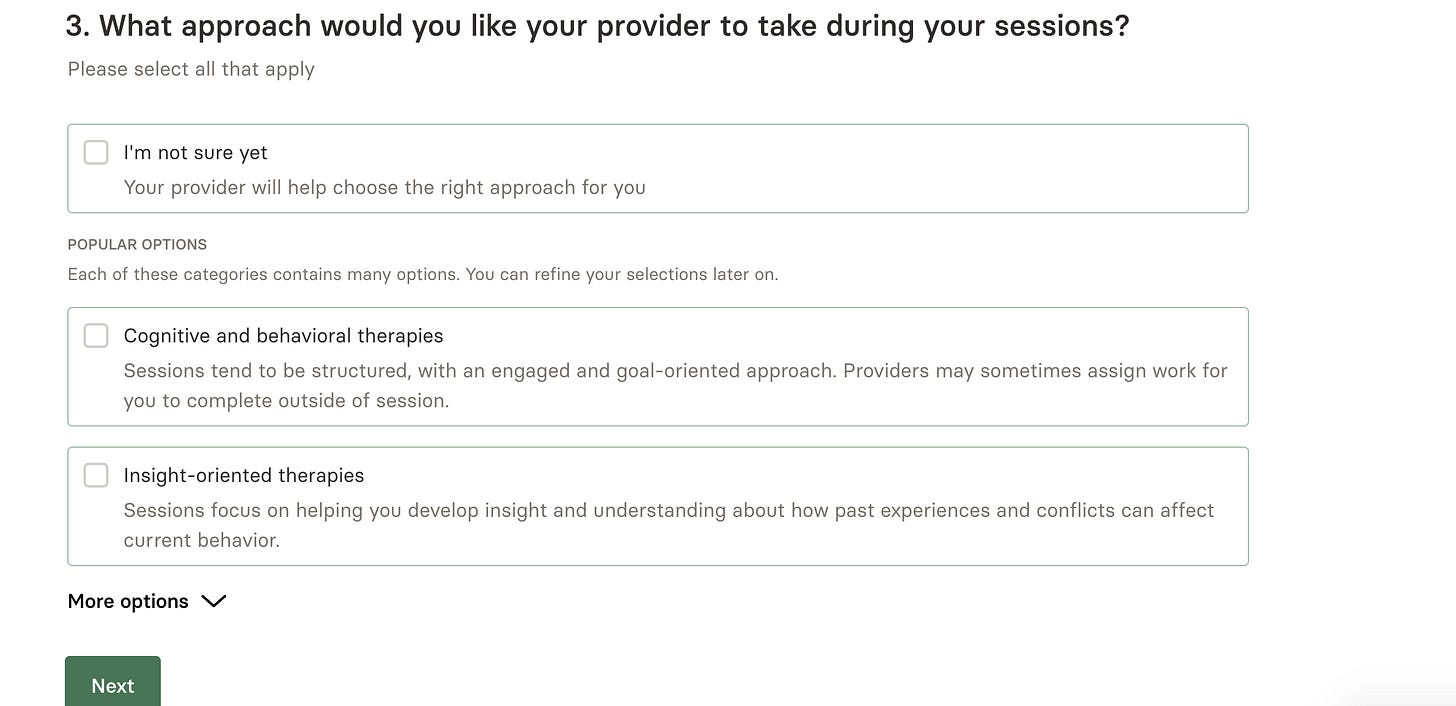 3. What approach would you like your provider to take during your sessions?
Please select all that apply

I'm not sure yet
Your provider will help choose the right approach for you

POPULAR OPTIONS
Each of these categories contains many options. You can refine your selections later on.

Cognitive and behavioral therapies
Sessions tend to be structured, with an engaged and goal-oriented approach. Providers may sometimes assign work for you to complete outside of session.

Insight-oriented therapies
Sessions focus on helping you develop insight and understanding about how past experiences and conflicts can affect current behavior.

More options

Next